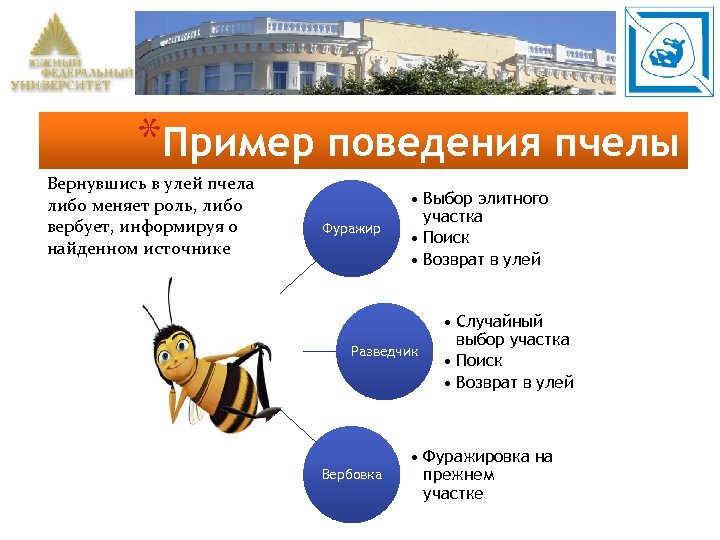 ЮЖНЫЙ ФЕДЕРАЛЬНЫЙ УНИВЕРСИТЕТ

*Пример поведения пчелы

Вернувшись в улей пчела либо меняет роль, либо вербует, информируя о найденном источнике

Фуражир
• Выбор элитного участка
• Поиск
• Возврат в улей

Разведчик
• Случайный выбор участка
• Поиск
• Возврат в улей

Вербовка
• Фуражировка на прежнем участке